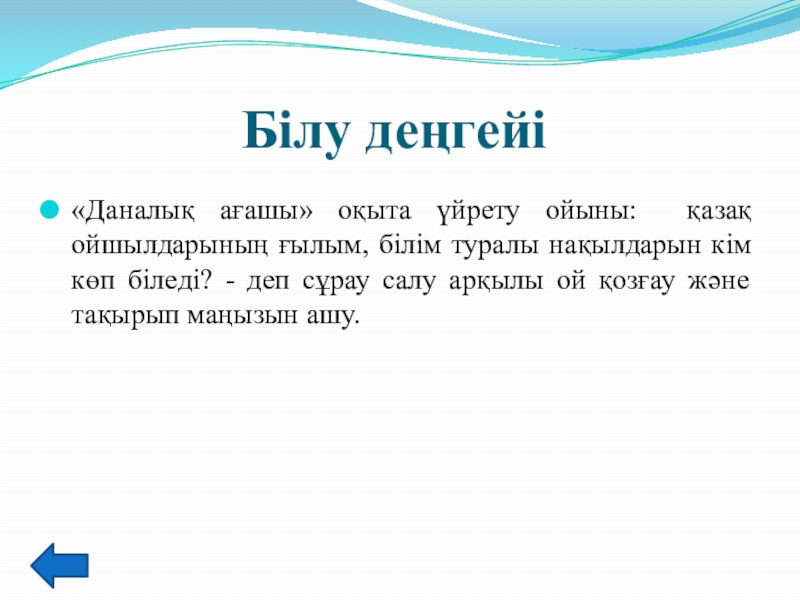 Білу деңгейі

«Даналық ағашы» оқыта үйрету ойыны: қазақ ойшылдарының ғылым, білім туралы нақылдарын кім көп біледі? - деп сұрау салу арқылы ой қозғау және тақырып маңызын ашу.